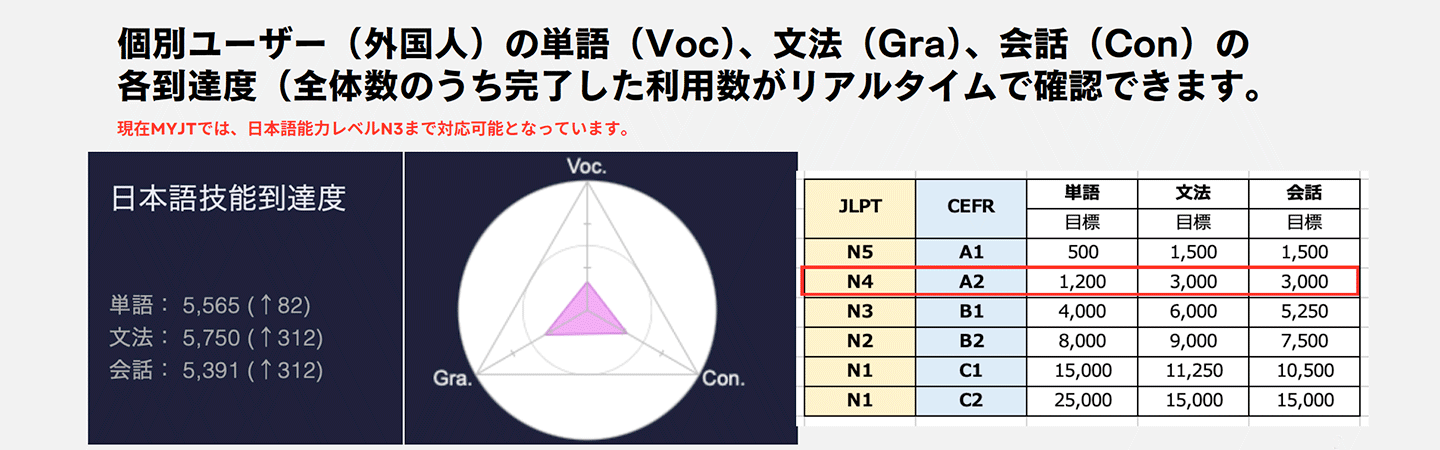 個別ユーザー（外国人）の単語（Voc）、文法（Gra）、会話（Con）の各到達度（全体数のうち完了した利用数がリアルタイムで確認できます。

現在MYJTでは、日本語能力レベルN3まで対応可能となっています。

日本語技能到達度

単語： 5,565 (↑82)
文法： 5,750 (↑312)
会話： 5,391 (↑312)

Voc.

Gra.

Con.

| JLPT | CEFR | 単語 | 文法 | 会話 |
|---|---|---|---|---|
| | | 目標 | 目標 | 目標 |
| N5 | A1 | 500 | 1,500 | 1,500 |
| N4 | A2 | 1,200 | 3,000 | 3,000 |
| N3 | B1 | 4,000 | 6,000 | 5,250 |
| N2 | B2 | 8,000 | 9,000 | 7,500 |
| N1 | C1 | 15,000 | 11,250 | 10,500 |
| N1 | C2 | 25,000 | 15,000 | 15,000 |